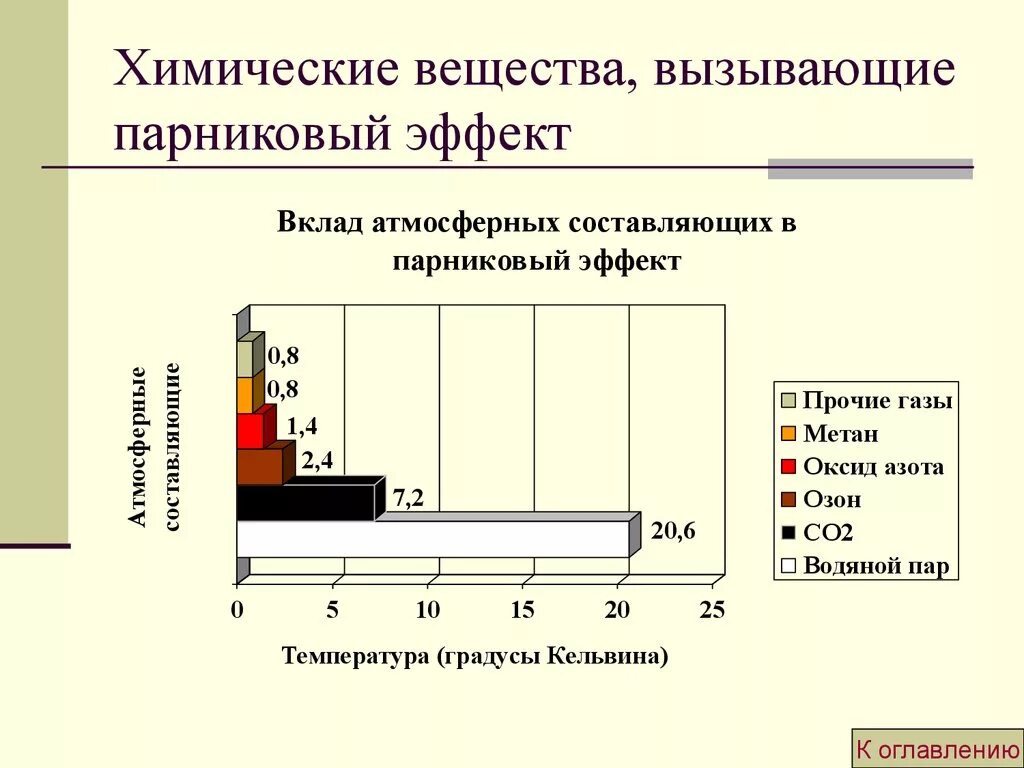 Химические вещества, вызывающие парниковый эффект

Вклад атмосферных составляющих в парниковый эффект

Атмосферные составляющие

0,8
0,8
1,4
2,4
7,2
20,6

0 5 10 15 20 25

Температура (градусы Кельвина)

Прочие газы
Метан
Оксид азота
Озон
CO2
Водяной пар

К оглавлению